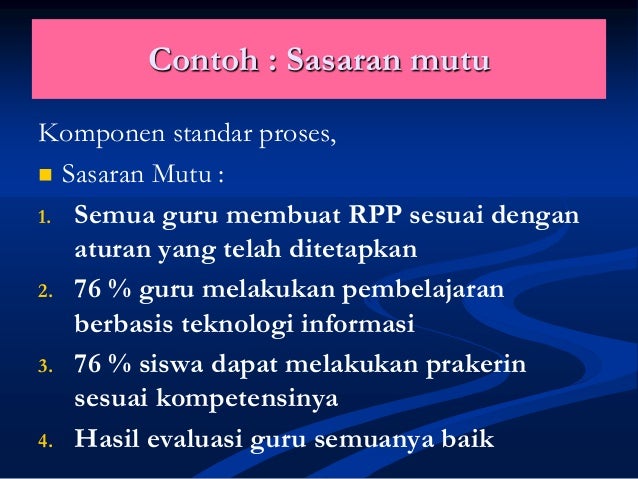 Contoh : Sasaran mutu

Komponen standar proses,

Sasaran Mutu :

1. Semua guru membuat RPP sesuai dengan aturan yang telah ditetapkan
2. 76 % guru melakukan pembelajaran berbasis teknologi informasi
3. 76 % siswa dapat melakukan prakerin sesuai kompetensinya
4. Hasil evaluasi guru semuanya baik